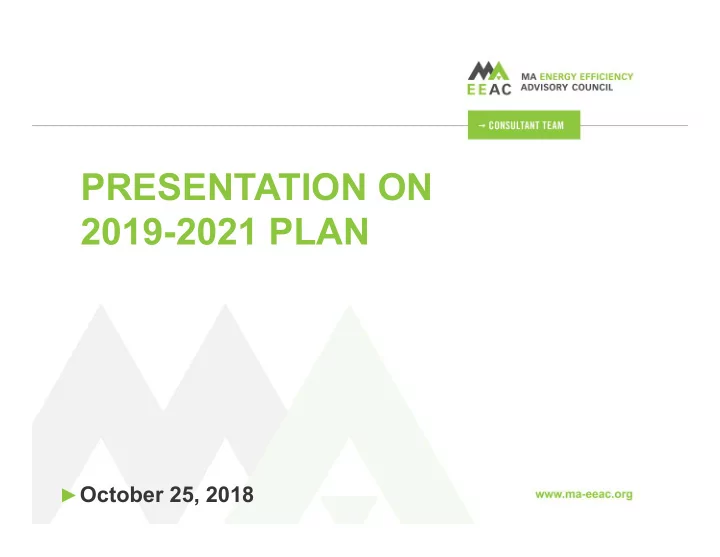 MA
EEAC MA ENERGY EFFICIENCY ADVISORY COUNCIL

→ CONSULTANT TEAM

PRESENTATION ON 2019-2021 PLAN

► October 25, 2018

www.ma-eeac.org